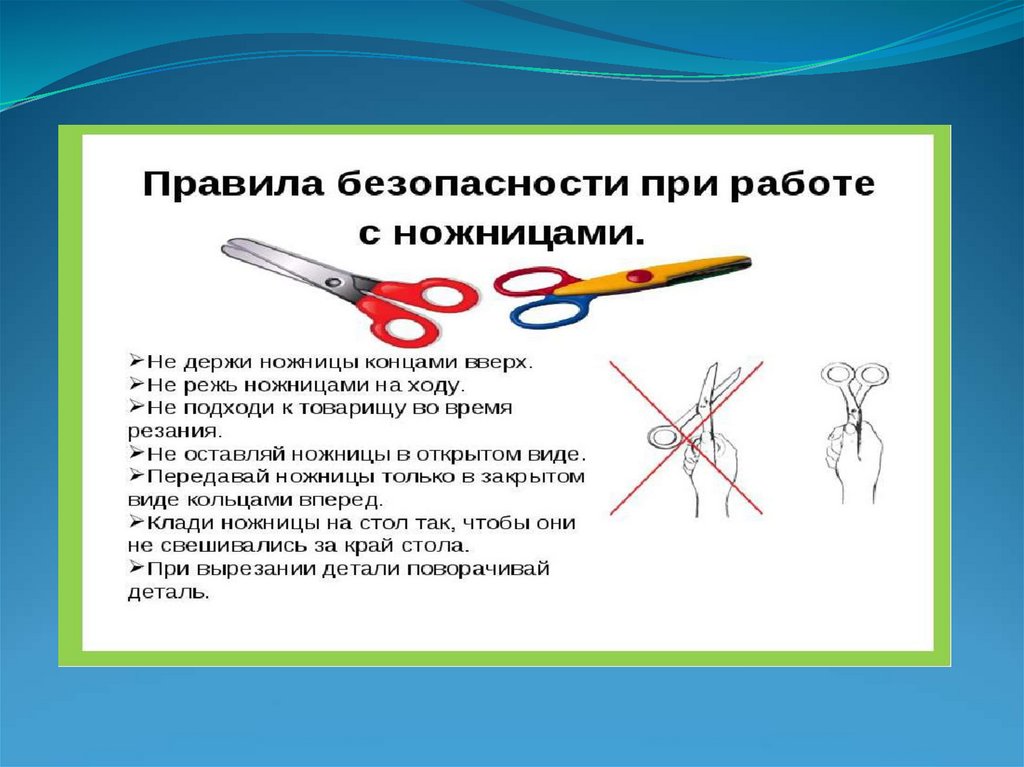 Правила безопасности при работе с ножницами.

➢Не держи ножницы концами вверх.
➢Не режь ножницами на ходу.
➢Не подходи к товарищу во время резания.
➢Не оставляй ножницы в открытом виде.
➢Передавай ножницы только в закрытом виде кольцами вперед.
➢Клади ножницы на стол так, чтобы они не свешивались за край стола.
➢При вырезании детали поворачивай деталь.